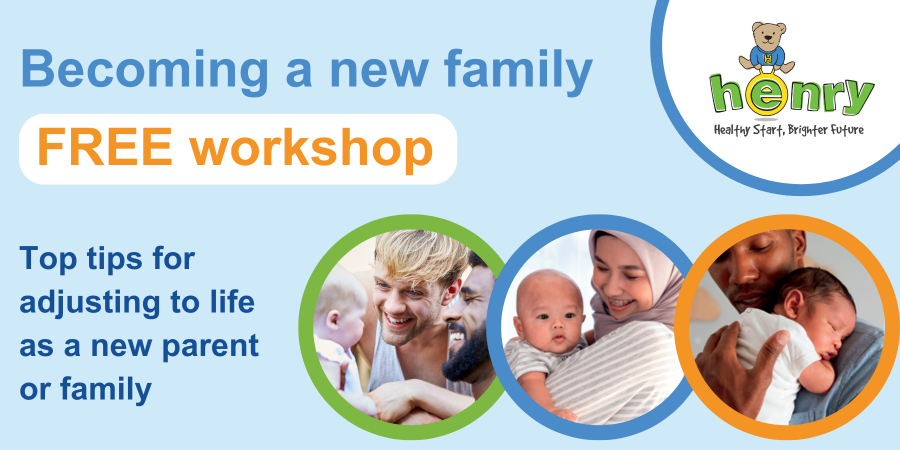 Becoming a new family

FREE workshop

Top tips for adjusting to life as a new parent or family

henry
Healthy Start, Brighter Future